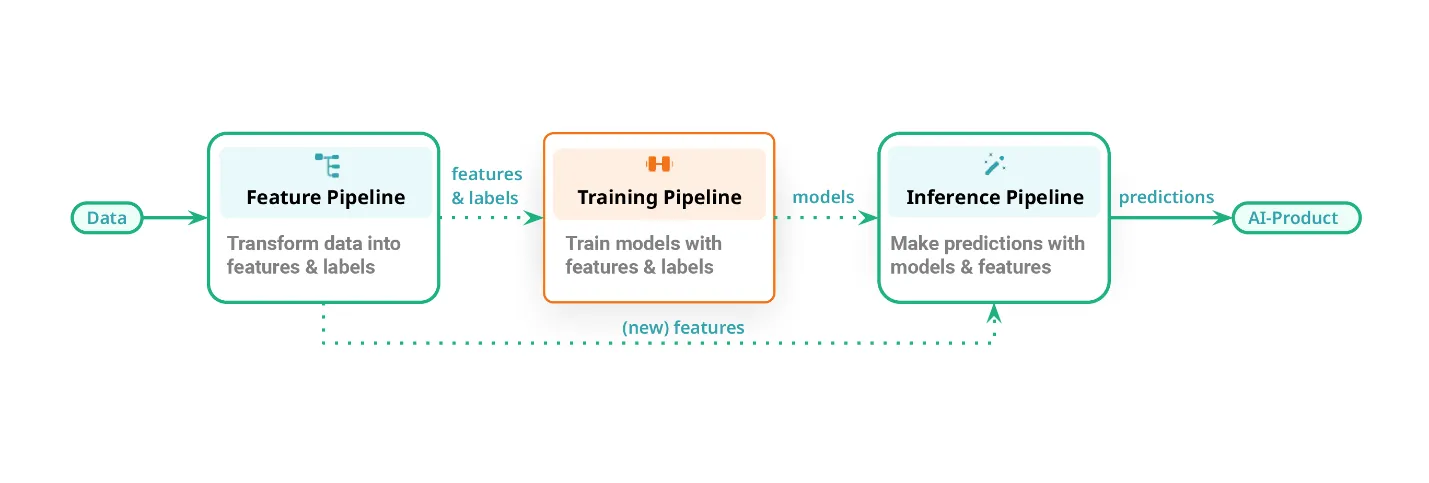 Data

Feature Pipeline

Transform data into features & labels

features & labels

Training Pipeline

Train models with features & labels

models

Inference Pipeline

Make predictions with models & features

predictions

AI-Product

(new) features